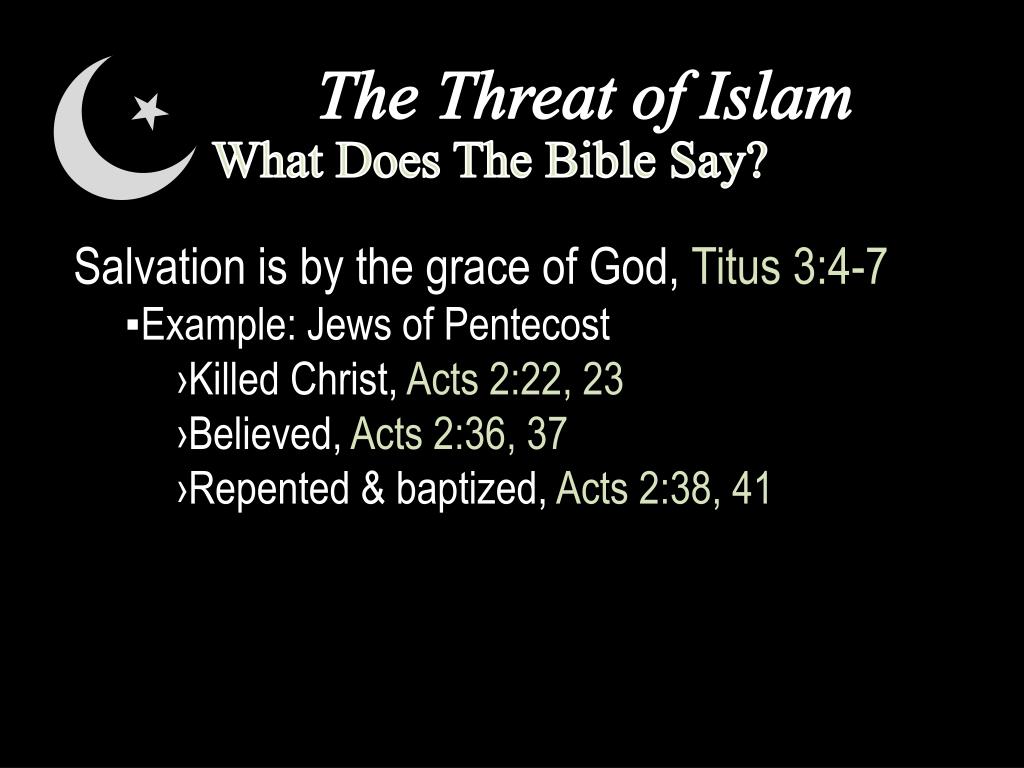 The Threat of Islam
What Does The Bible Say?

Salvation is by the grace of God, Titus 3:4-7
▪Example: Jews of Pentecost
›Killed Christ, Acts 2:22, 23
›Believed, Acts 2:36, 37
›Repented & baptized, Acts 2:38, 41